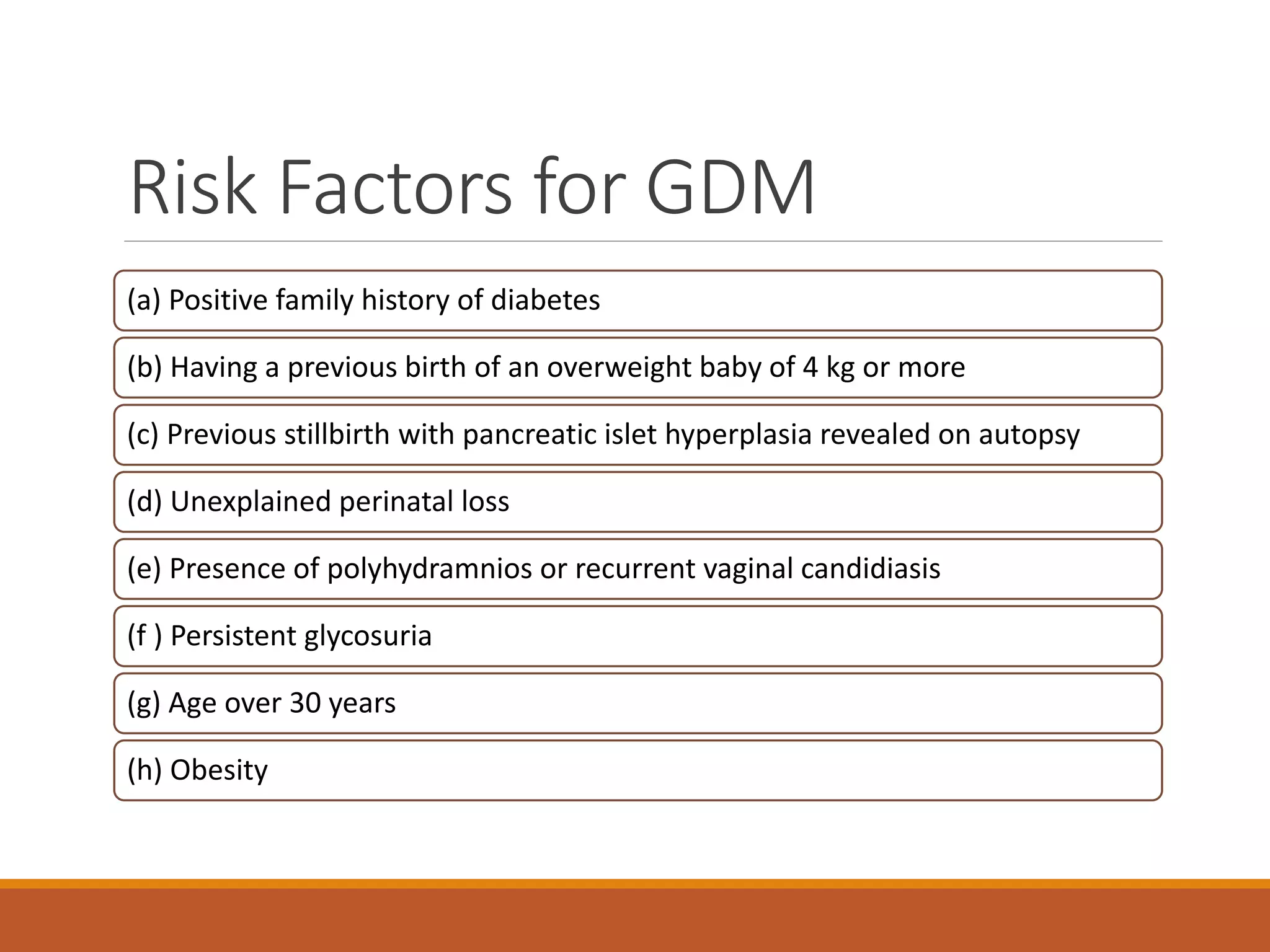 Risk Factors for GDM

(a) Positive family history of diabetes

(b) Having a previous birth of an overweight baby of 4 kg or more

(c) Previous stillbirth with pancreatic islet hyperplasia revealed on autopsy

(d) Unexplained perinatal loss

(e) Presence of polyhydramnios or recurrent vaginal candidiasis

(f ) Persistent glycosuria

(g) Age over 30 years

(h) Obesity